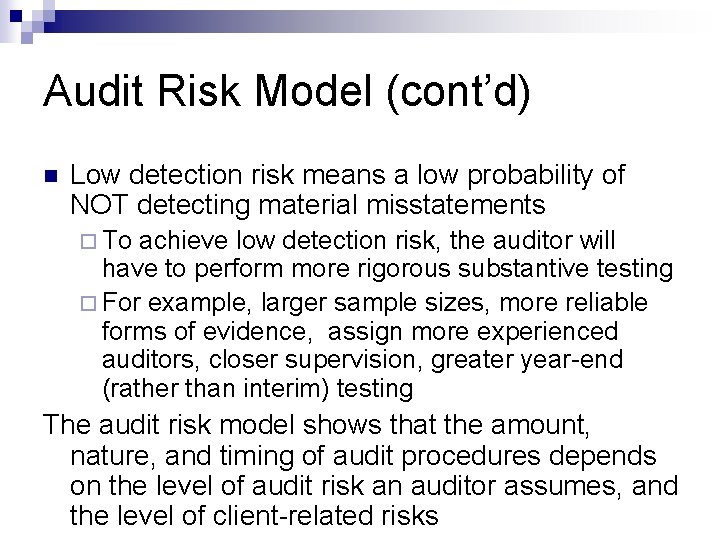 Audit Risk Model (cont'd)

■ Low detection risk means a low probability of NOT detecting material misstatements

□ To achieve low detection risk, the auditor will have to perform more rigorous substantive testing

□ For example, larger sample sizes, more reliable forms of evidence, assign more experienced auditors, closer supervision, greater year-end (rather than interim) testing

The audit risk model shows that the amount, nature, and timing of audit procedures depends on the level of audit risk an auditor assumes, and the level of client-related risks